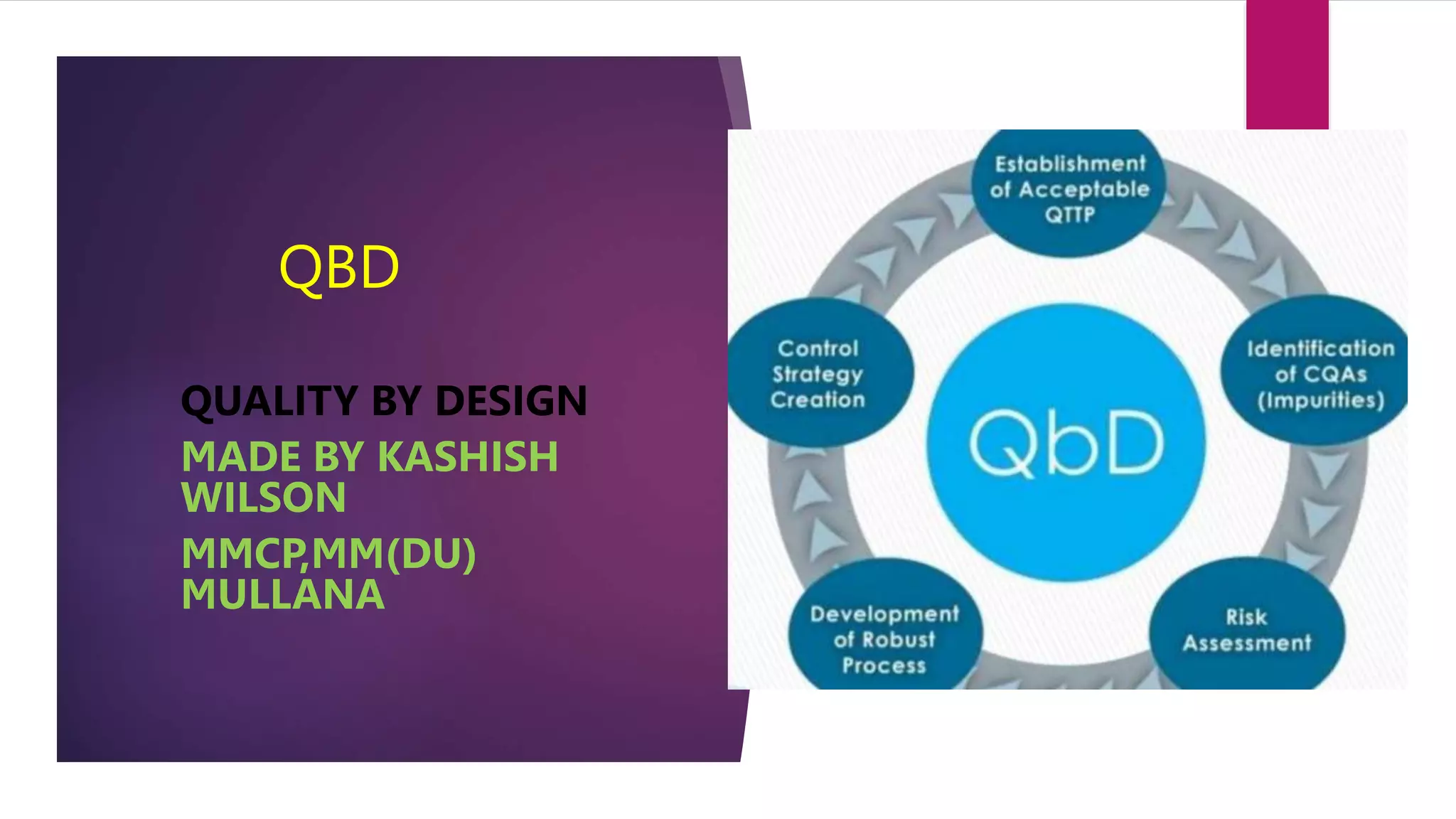 QBD

QUALITY BY DESIGN

MADE BY KASHISH WILSON

MMCP,MM(DU) MULLANA

Establishment of Acceptable QTTP

Identification of CQAs (Impurities)

Risk Assessment

Development of Robust Process

Control Strategy Creation

QbD